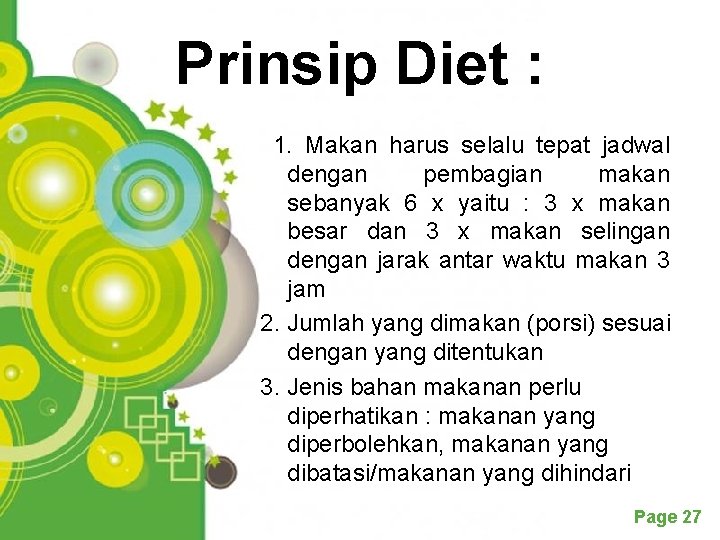 Prinsip Diet :

1. Makan harus selalu tepat jadwal dengan pembagian makan sebanyak 6 x yaitu : 3 x makan besar dan 3 x makan selingan dengan jarak antar waktu makan 3 jam
2. Jumlah yang dimakan (porsi) sesuai dengan yang ditentukan
3. Jenis bahan makanan perlu diperhatikan : makanan yang diperbolehkan, makanan yang dibatasi/makanan yang dihindari

Page 27